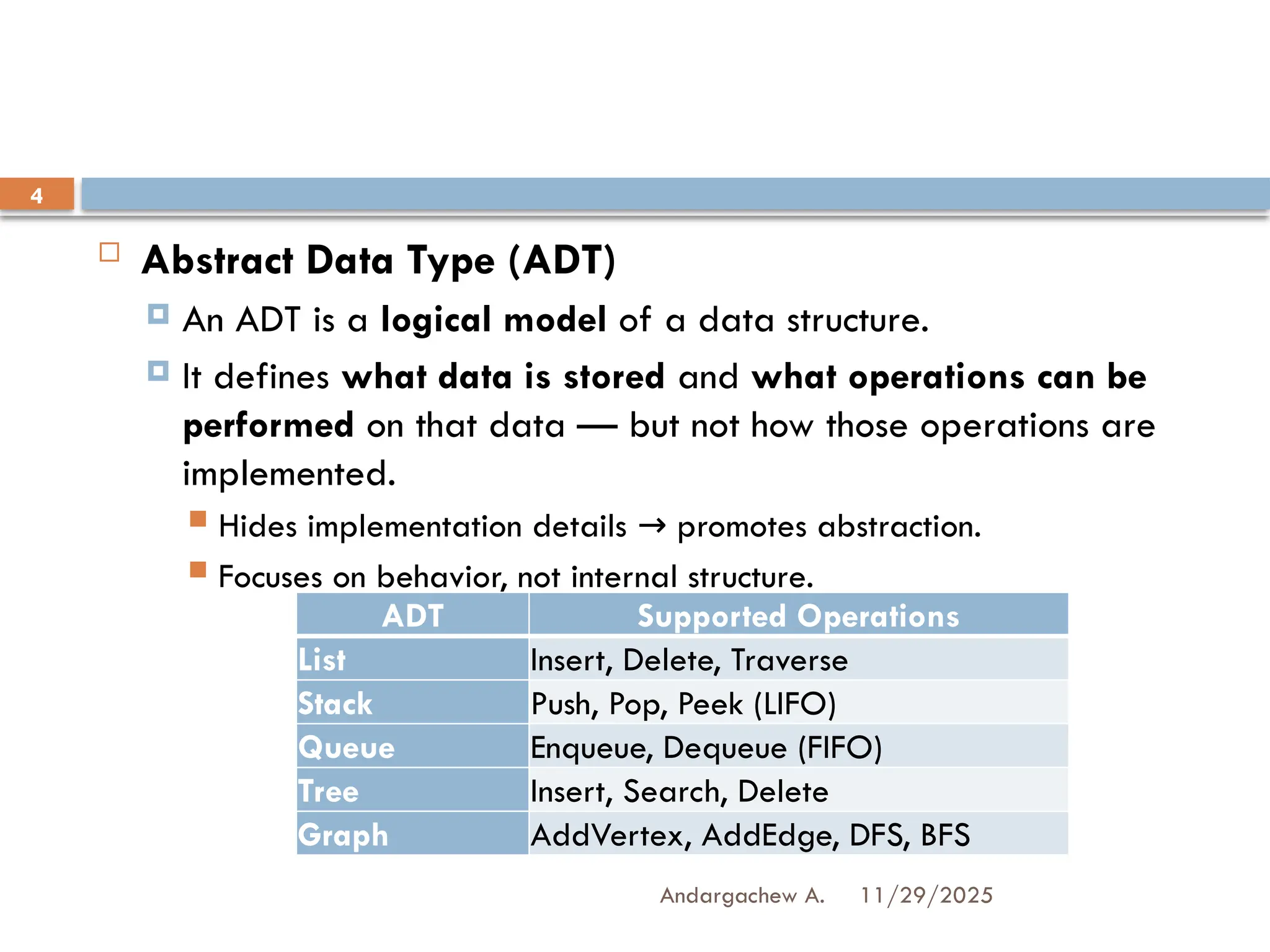 4

Abstract Data Type (ADT)

An ADT is a logical model of a data structure.

It defines what data is stored and what operations can be performed on that data — but not how those operations are implemented.

Hides implementation details → promotes abstraction.

Focuses on behavior, not internal structure.

| ADT | Supported Operations |
|---|---|
| List | Insert, Delete, Traverse |
| Stack | Push, Pop, Peek (LIFO) |
| Queue | Enqueue, Dequeue (FIFO) |
| Tree | Insert, Search, Delete |
| Graph | AddVertex, AddEdge, DFS, BFS |

Andargachew A. 11/29/2025